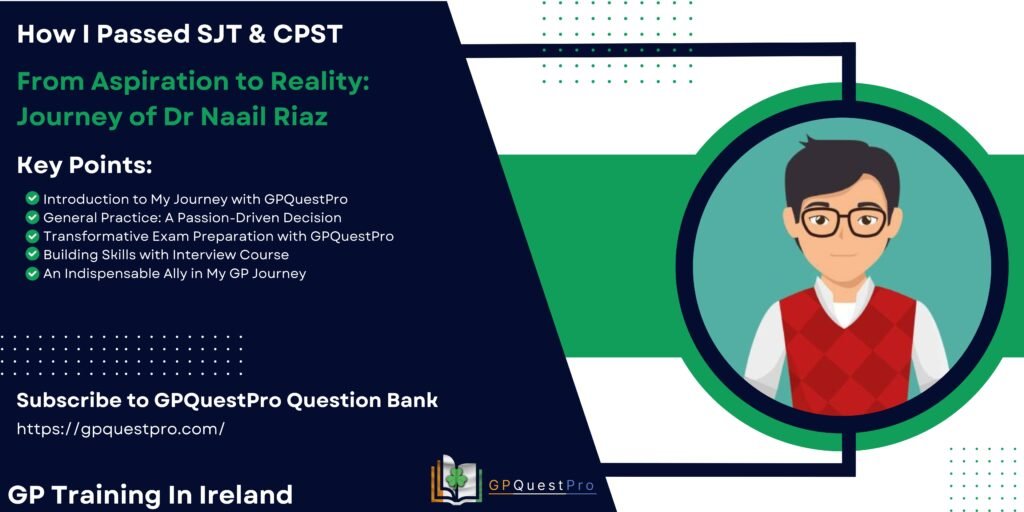 How I Passed SJT & CPST

From Aspiration to Reality: Journey of Dr Naail Riaz

Key Points:

Introduction to My Journey with GPQuestPro
General Practice: A Passion-Driven Decision
Transformative Exam Preparation with GPQuestPro
Building Skills with Interview Course
An Indispensable Ally in My GP Journey

Subscribe to GPQuestPro Question Bank
https://gpquestpro.com/

GP Training In Ireland

GPQuestPro